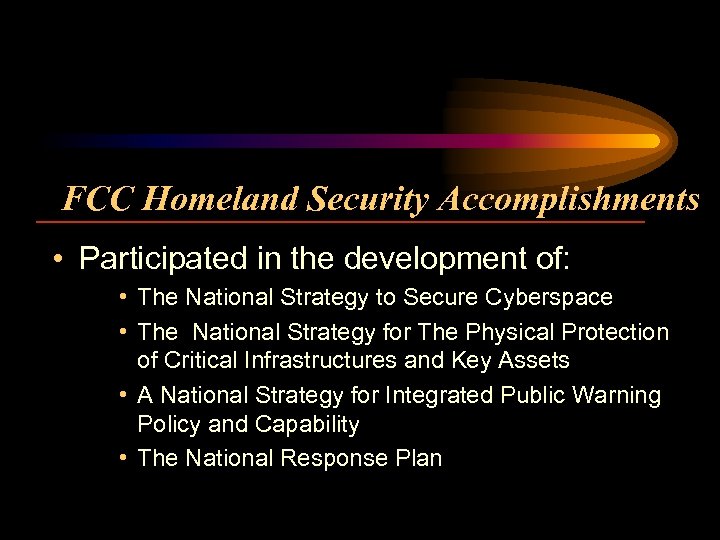 FCC Homeland Security Accomplishments

• Participated in the development of:

• The National Strategy to Secure Cyberspace
• The  National Strategy for The Physical Protection of Critical Infrastructures and Key Assets
• A National Strategy for Integrated Public Warning Policy and Capability
• The National Response Plan